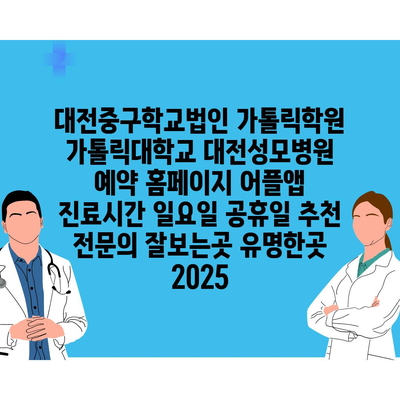 대전중구학교법인 가톨릭학원 가톨릭대학교 대전성모병원 예약 홈페이지 어플앱 진료시간 일요일 공휴일 추천 전문의 잘보는곳 유명한곳 2025